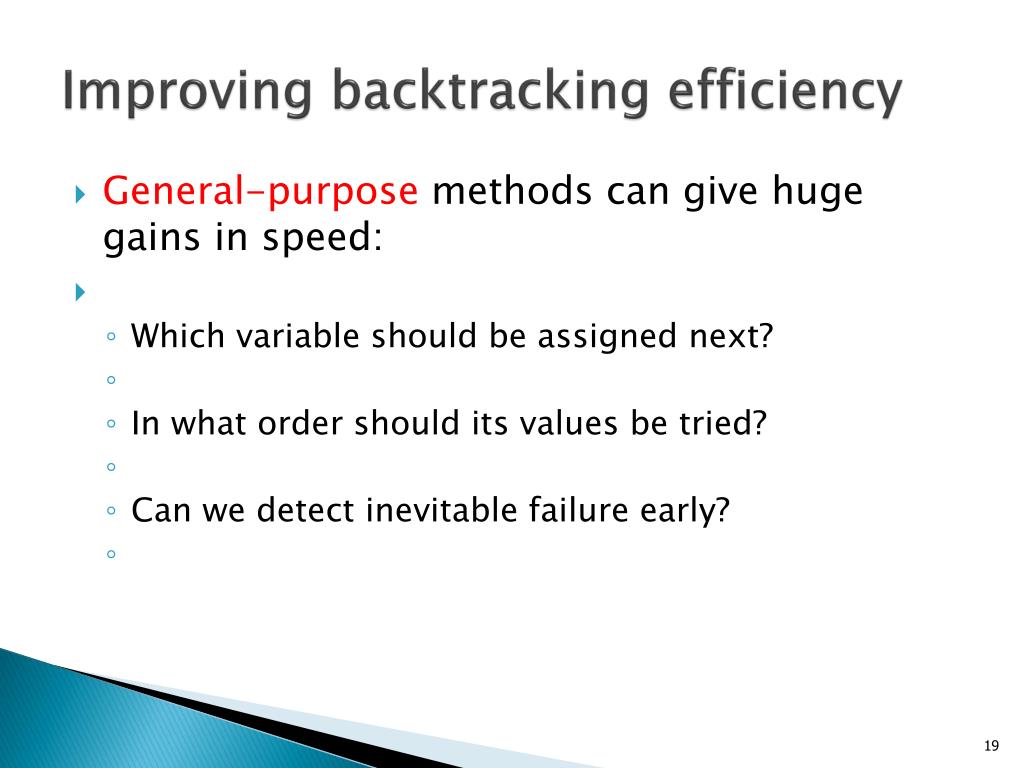 Improving backtracking efficiency

General-purpose methods can give huge gains in speed:

Which variable should be assigned next?

In what order should its values be tried?

Can we detect inevitable failure early?

19